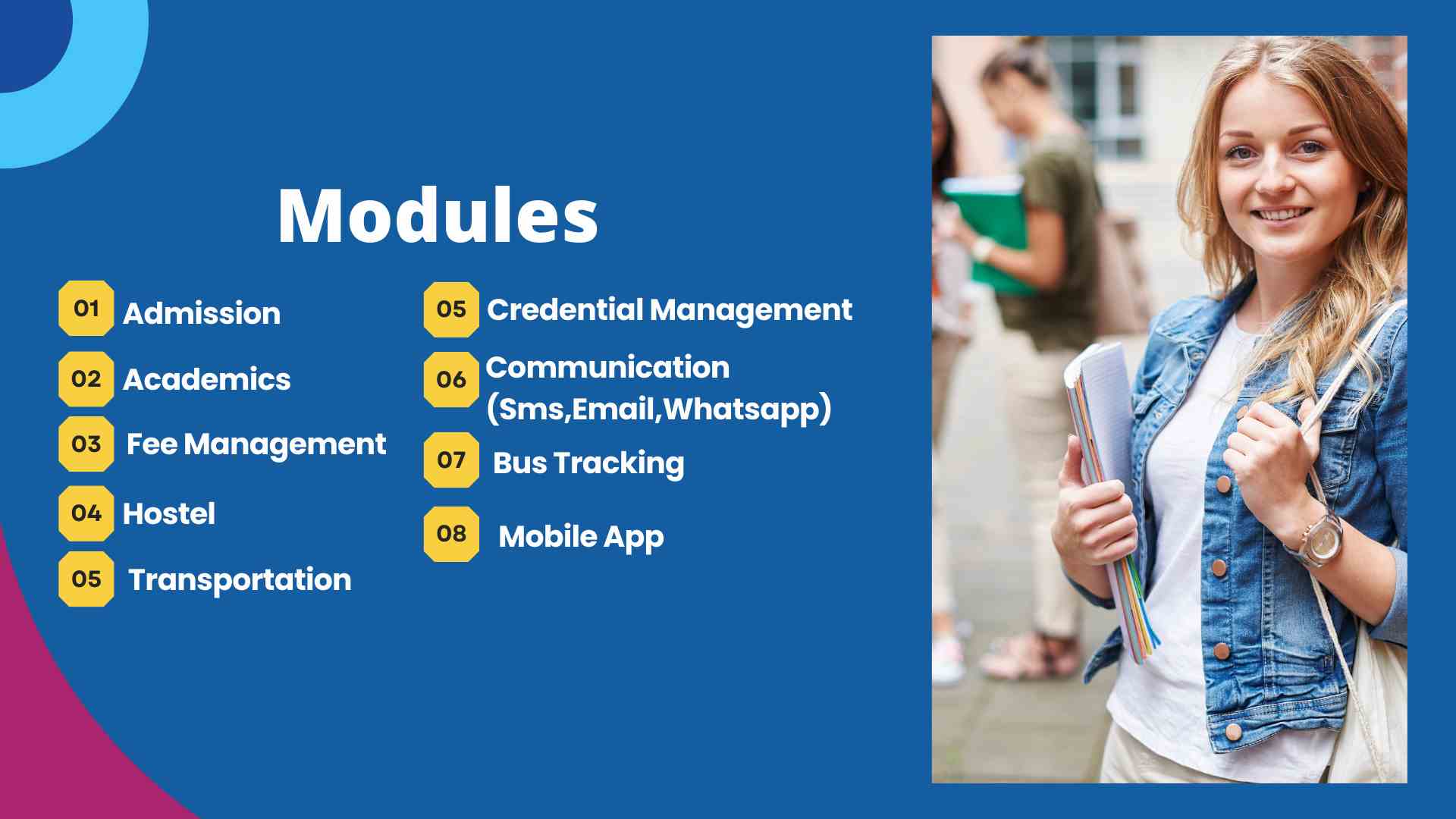 Modules

01 Admission

02 Academics

03 Fee Management

04 Hostel

05 Transportation

05 Credential Management

06 Communication (Sms,Email,Whatsapp)

07 Bus Tracking

08 Mobile App